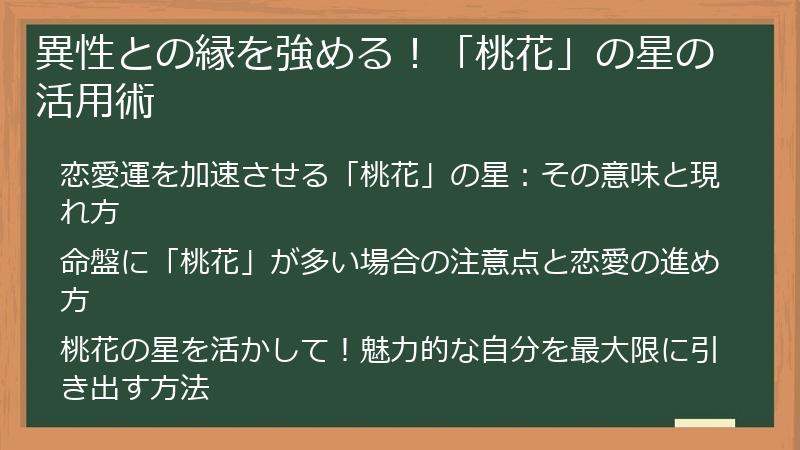 異性との縁を強める！「桃花」の星の活用術

恋愛運を加速させる「桃花」の星：その意味と現れ方

命盤に「桃花」が多い場合の注意点と恋愛の進め方

桃花の星を活かして！魅力的な自分を最大限に引き出す方法